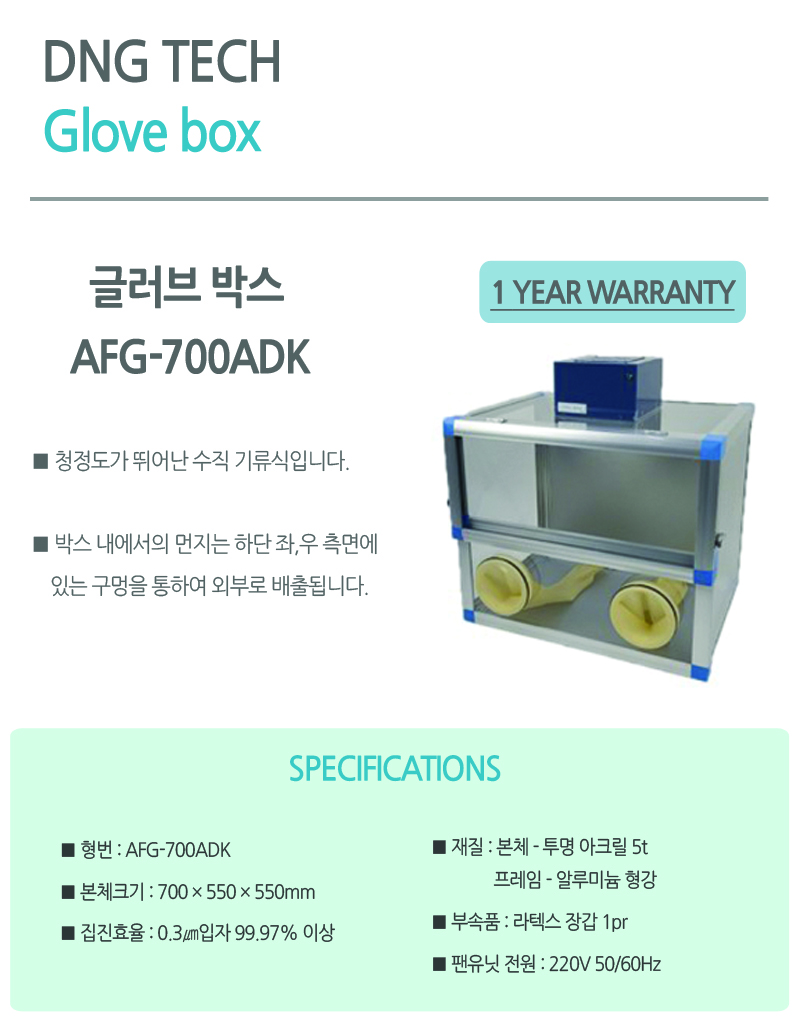 DNG TECH
Glove box

글러브 박스
AFG-700ADK

1 YEAR WARRANTY

■ 청정도가 뛰어난 수직 기류식입니다.

■ 박스 내에서의 먼지는 하단 좌,우 측면에 있는 구멍을 통하여 외부로 배출됩니다.

SPECIFICATIONS

■ 형번 : AFG-700ADK

■ 본체크기 : 700 × 550 × 550mm

■ 집진효율 : 0.3㎛입자 99.97% 이상

■ 재질 : 본체 - 투명 아크릴 5t
프레임 - 알루미늄 형강

■ 부속품 : 라텍스 장갑 1pr

■ 팬유닛 전원 : 220V 50/60Hz